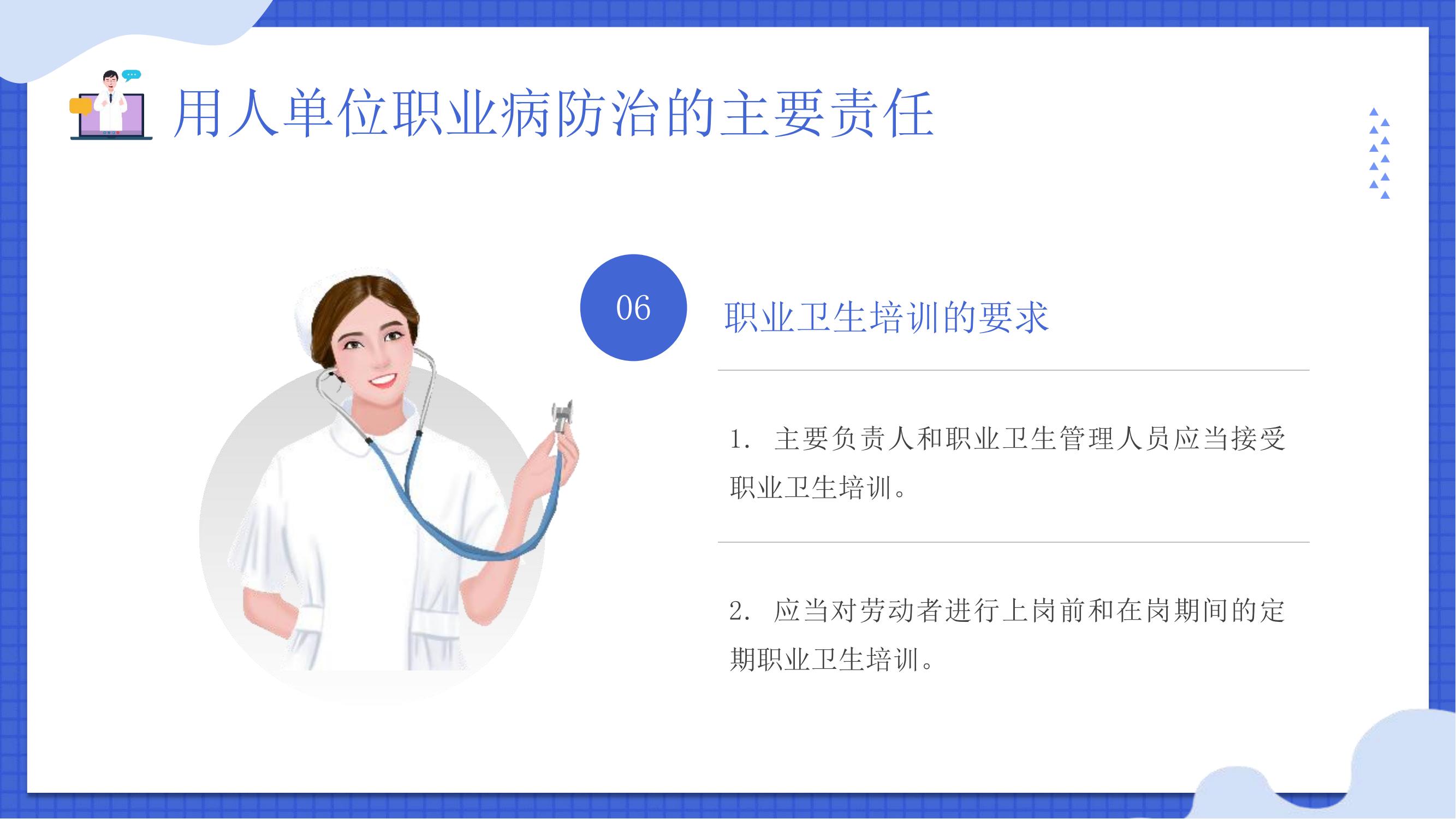 用人单位职业病防治的主要责任

06

职业卫生培训的要求

1. 主要负责人和职业卫生管理人员应当接受职业卫生培训。

2. 应当对劳动者进行上岗前和在岗期间的定期职业卫生培训。